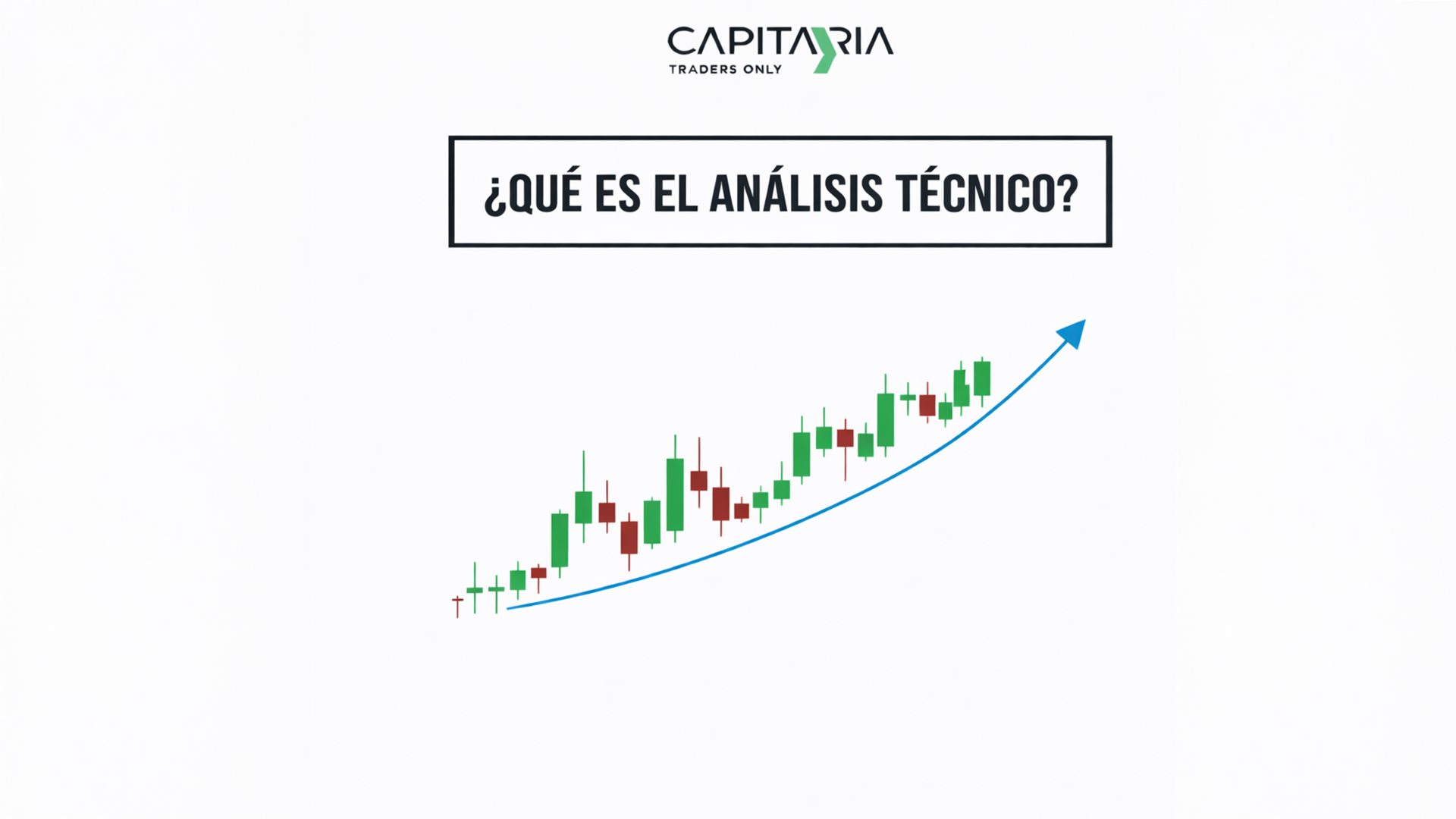 CAPITARIA
TRADERS ONLY

¿QUÉ ES EL ANÁLISIS TÉCNICO?